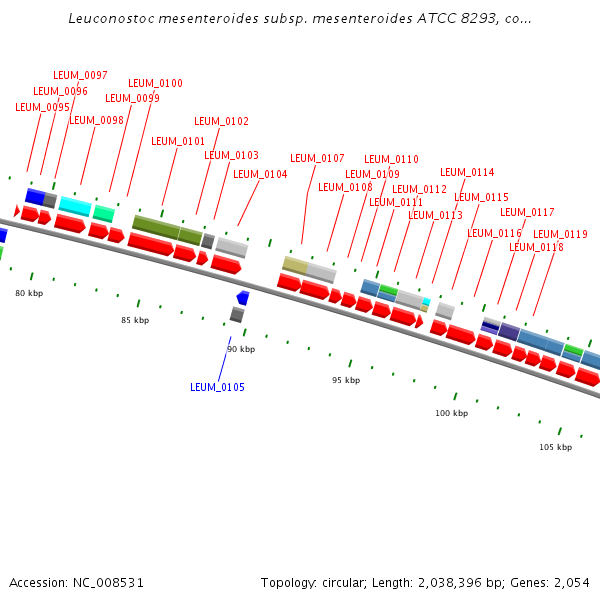 Leuconostoc mesenteroides subsp. mesenteroides ATCC 8293, co...

LEUM_0097
LEUM_0096
LEUM_0095
LEUM_0100
LEUM_0099
LEUM_0098
LEUM_0102
LEUM_0101
LEUM_0103
LEUM_0104
LEUM_0107
LEUM_0110
LEUM_0109
LEUM_0108
LEUM_0114
LEUM_0112
LEUM_0111
LEUM_0115
LEUM_0113
LEUM_0117
LEUM_0116
LEUM_0119
LEUM_0118

80 kbp
85 kbp
90 kbp
LEUM_0105
95 kbp
100 kbp
105 kbp

Accession: NC_008531
Topology: circular; Length: 2,038,396 bp; Genes: 2,054